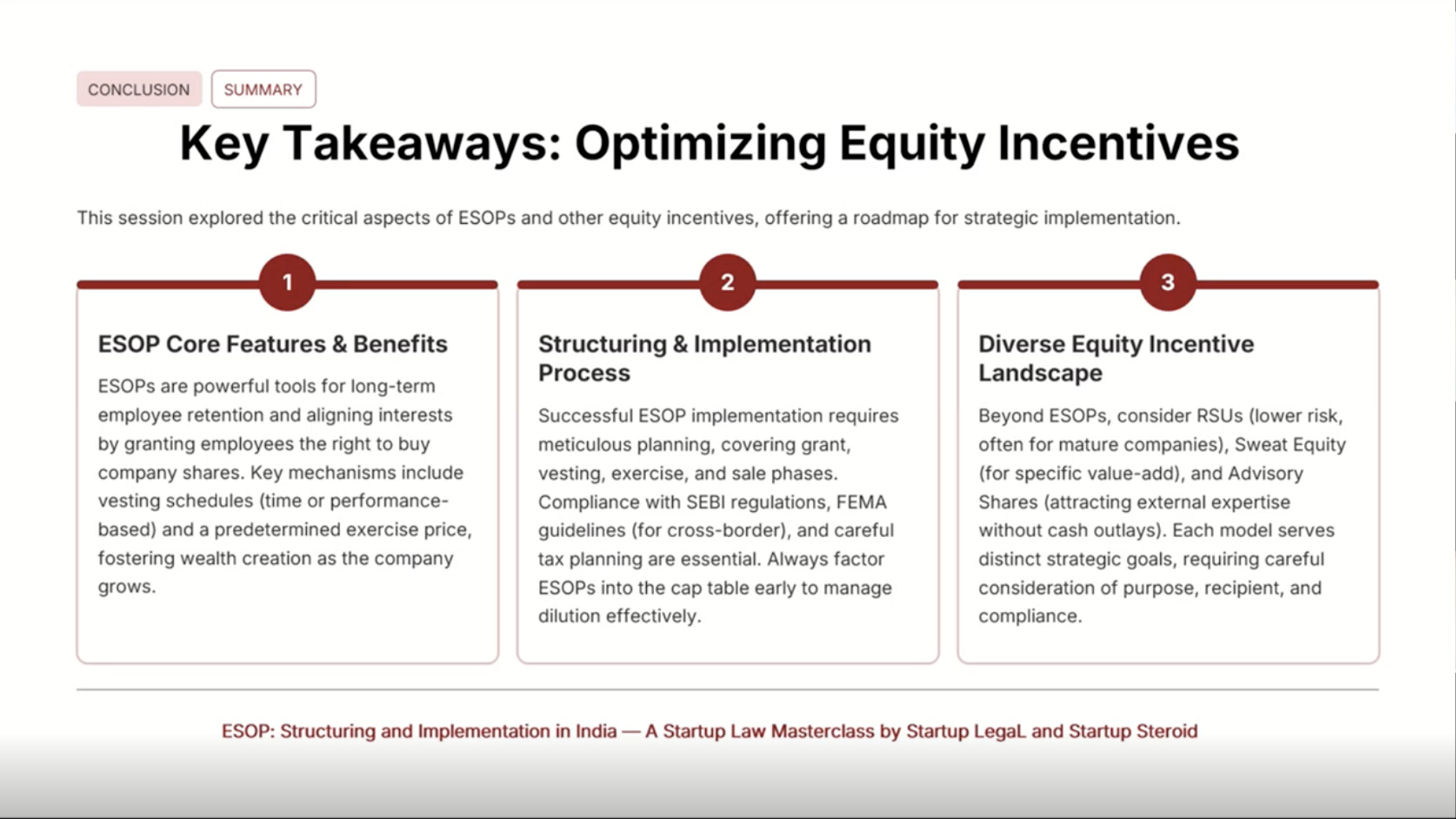 CONCLUSION SUMMARY

Key Takeaways: Optimizing Equity Incentives

This session explored the critical aspects of ESOPs and other equity incentives, offering a roadmap for strategic implementation.

1

ESOP Core Features & Benefits

ESOPs are powerful tools for long-term employee retention and aligning interests by granting employees the right to buy company shares. Key mechanisms include vesting schedules (time or performance-based) and a predetermined exercise price, fostering wealth creation as the company grows.

2

Structuring & Implementation Process

Successful ESOP implementation requires meticulous planning, covering grant, vesting, exercise, and sale phases. Compliance with SEBI regulations, FEMA guidelines (for cross-border), and careful tax planning are essential. Always factor ESOPs into the cap table early to manage dilution effectively.

3

Diverse Equity Incentive Landscape

Beyond ESOPs, consider RSUs (lower risk, often for mature companies), Sweat Equity (for specific value-add), and Advisory Shares (attracting external expertise without cash outlays). Each model serves distinct strategic goals, requiring careful consideration of purpose, recipient, and compliance.

ESOP: Structuring and Implementation in India — A Startup Law Masterclass by Startup LegaL and Startup Steroid